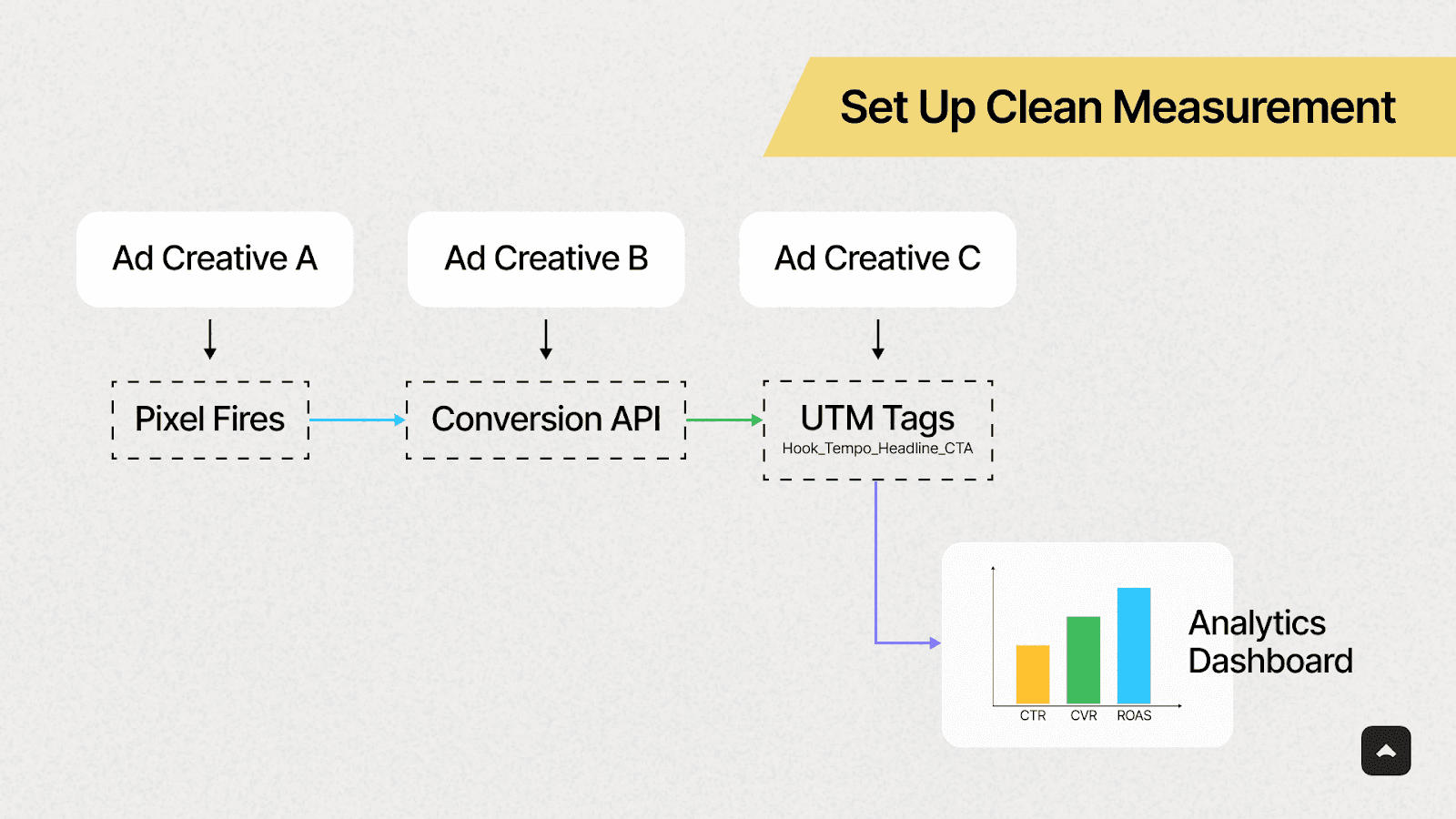 Set Up Clean Measurement

Ad Creative A

Ad Creative B

Ad Creative C

Pixel Fires

Conversion API

UTM Tags
Hook_Tempo_Headline_CTA

CTR CVR ROAS

Analytics Dashboard